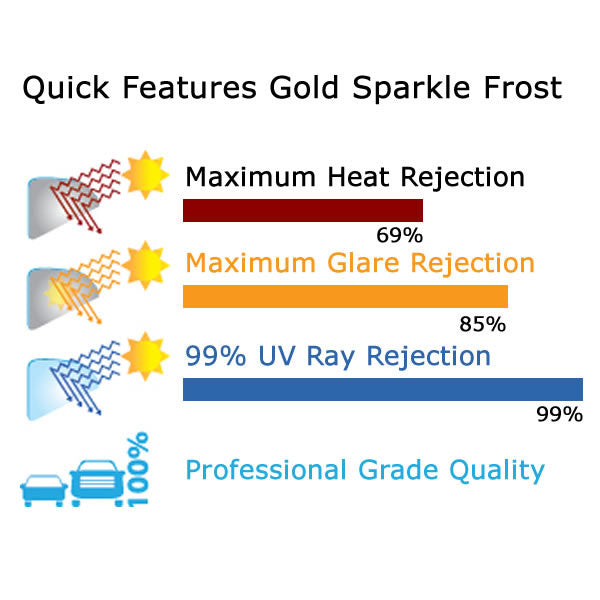 Quick Features Gold Sparkle Frost

Maximum Heat Rejection

69%

Maximum Glare Rejection

85%

99% UV Ray Rejection

99%

100%

Professional Grade Quality